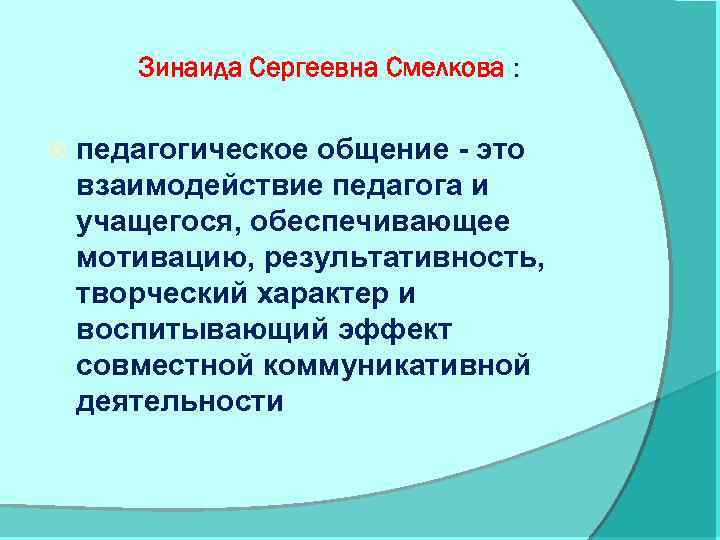 Зинаида Сергеевна Смелкова :

педагогическое общение - это взаимодействие педагога и учащегося, обеспечивающее мотивацию, результативность, творческий характер и воспитывающий эффект совместной коммуникативной деятельности